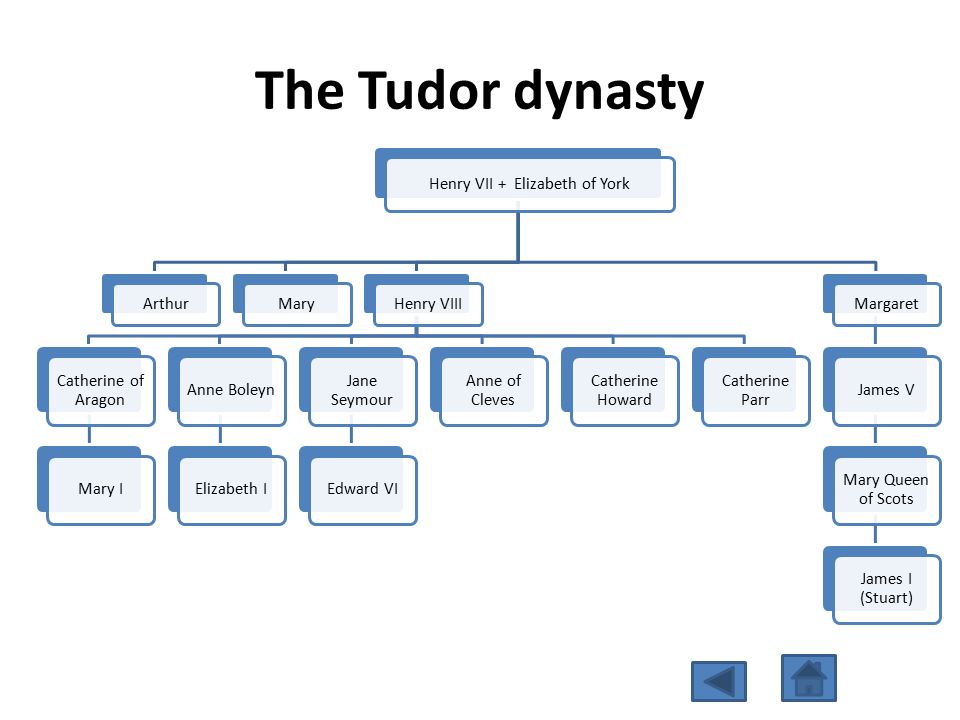 The Tudor dynasty

Henry VII + Elizabeth of York

Arthur

Mary

Henry VIII

Margaret

Catherine of Aragon

Anne Boleyn

Jane Seymour

Anne of Cleves

Catherine Howard

Catherine Parr

James V

Mary I

Elizabeth I

Edward VI

Mary Queen of Scots

James I (Stuart)